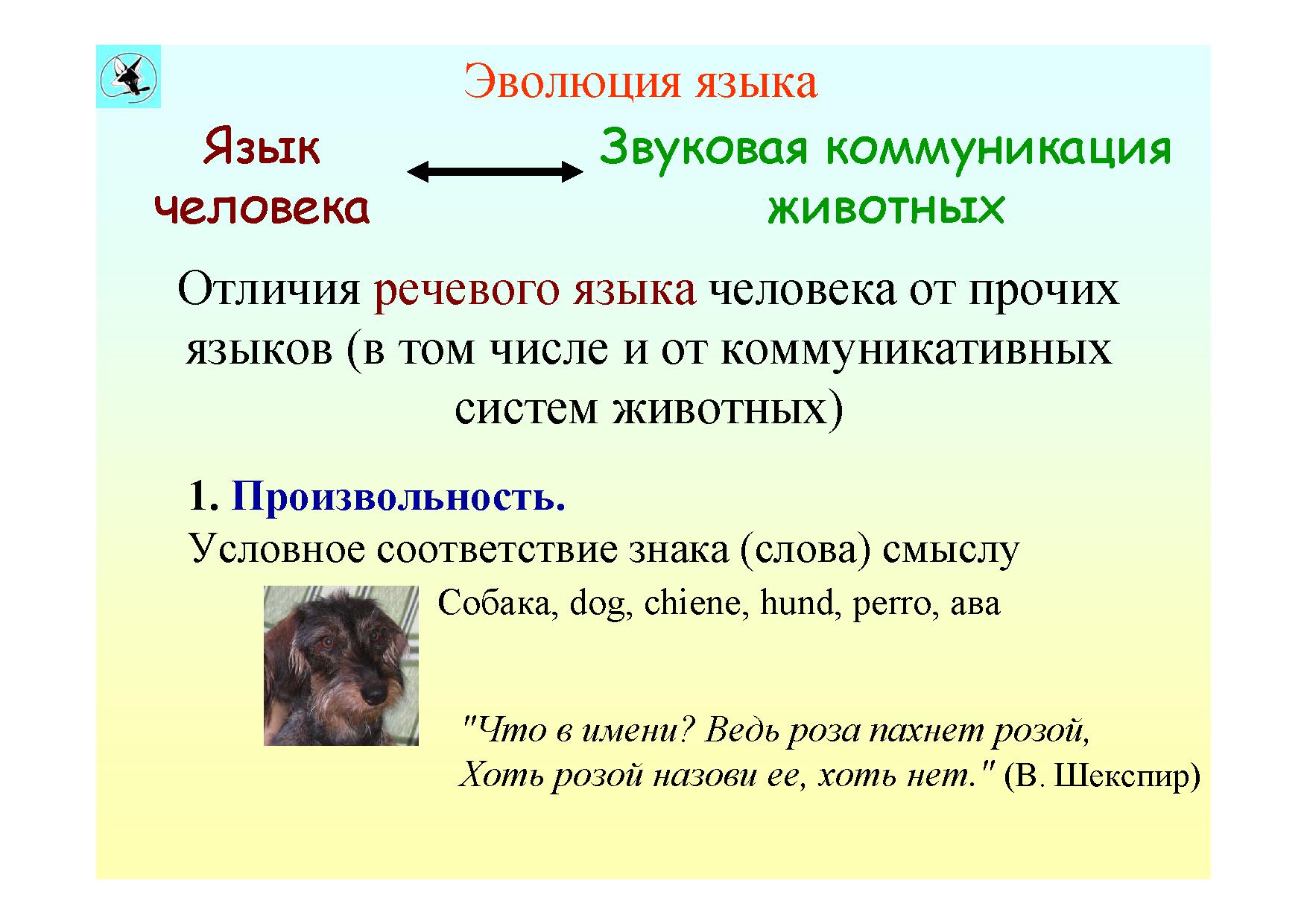 Эволюция языка

Язык человека

Звуковая коммуникация животных

Отличия речевого языка человека от прочих языков (в том числе и от коммуникативных систем животных)

1. Произвольность.

Условное соответствие знака (слова) смыслу

Собака, dog, chiene, hund, perro, ава

"Что в имени? Ведь роза пахнет розой, Хоть розой назови ее, хоть нет." (В. Шекспир)